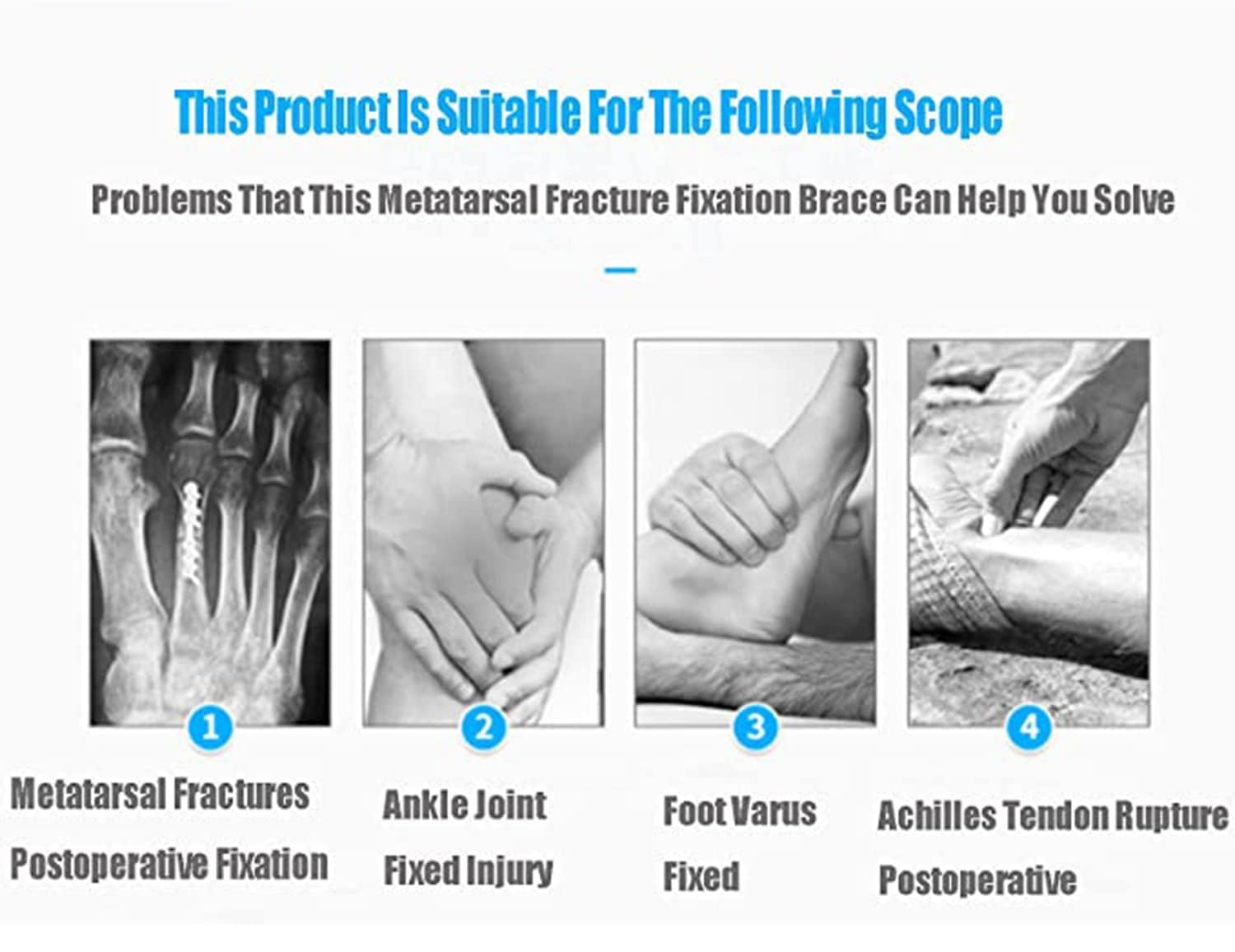 This Product Is Suitable For The Following Scope

Problems That This Metatarsal Fracture Fixation Brace Can Help You Solve

1

Metatarsal Fractures Postoperative Fixation

2

Ankle Joint Fixed Injury

3

Foot Varus Fixed

4

Achilles Tendon Rupture Postoperative